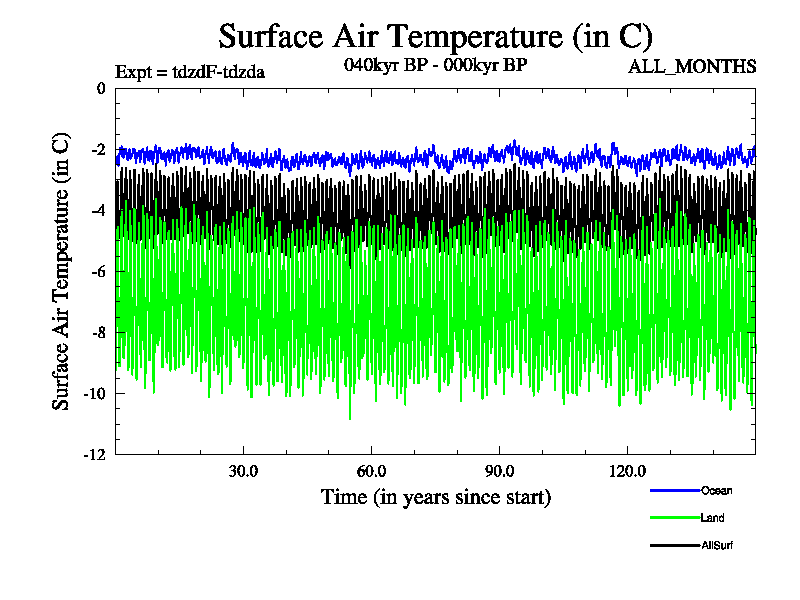 Surface Air Temperature (in C)

Expt = tdzdF-tdzda

040kyr BP - 000kyr BP

ALL_MONTHS

Surface Air Temperature (in C)

0
-2
-4
-6
-8
-10
-12

30.0
60.0
90.0
120.0

Time (in years since start)

Ocean
Land
AllSurf